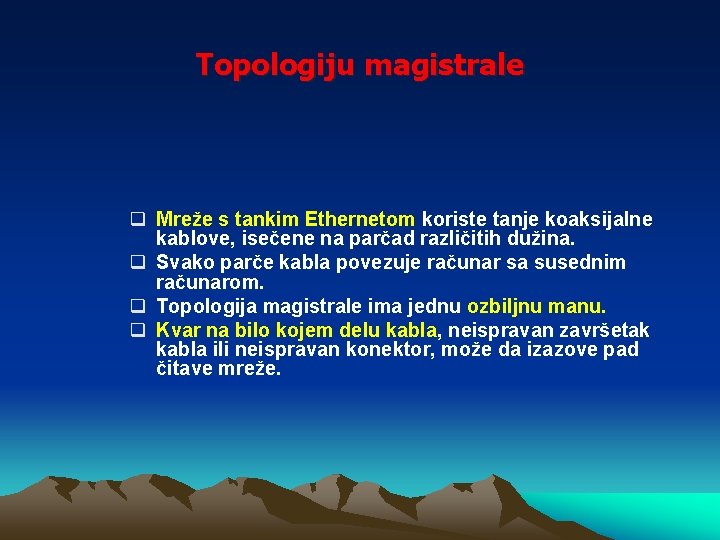 Topologiju magistrale

❑ Mreže s tankim Ethernetom koriste tanje koaksijalne kablove, isečene na parčad različitih dužina.
❑ Svako parče kabla povezuje računar sa susednim računarom.
❑ Topologija magistrale ima jednu ozbiljnu manu.
❑ Kvar na bilo kojem delu kabla, neispravan završetak kabla ili neispravan konektor, može da izazove pad čitave mreže.